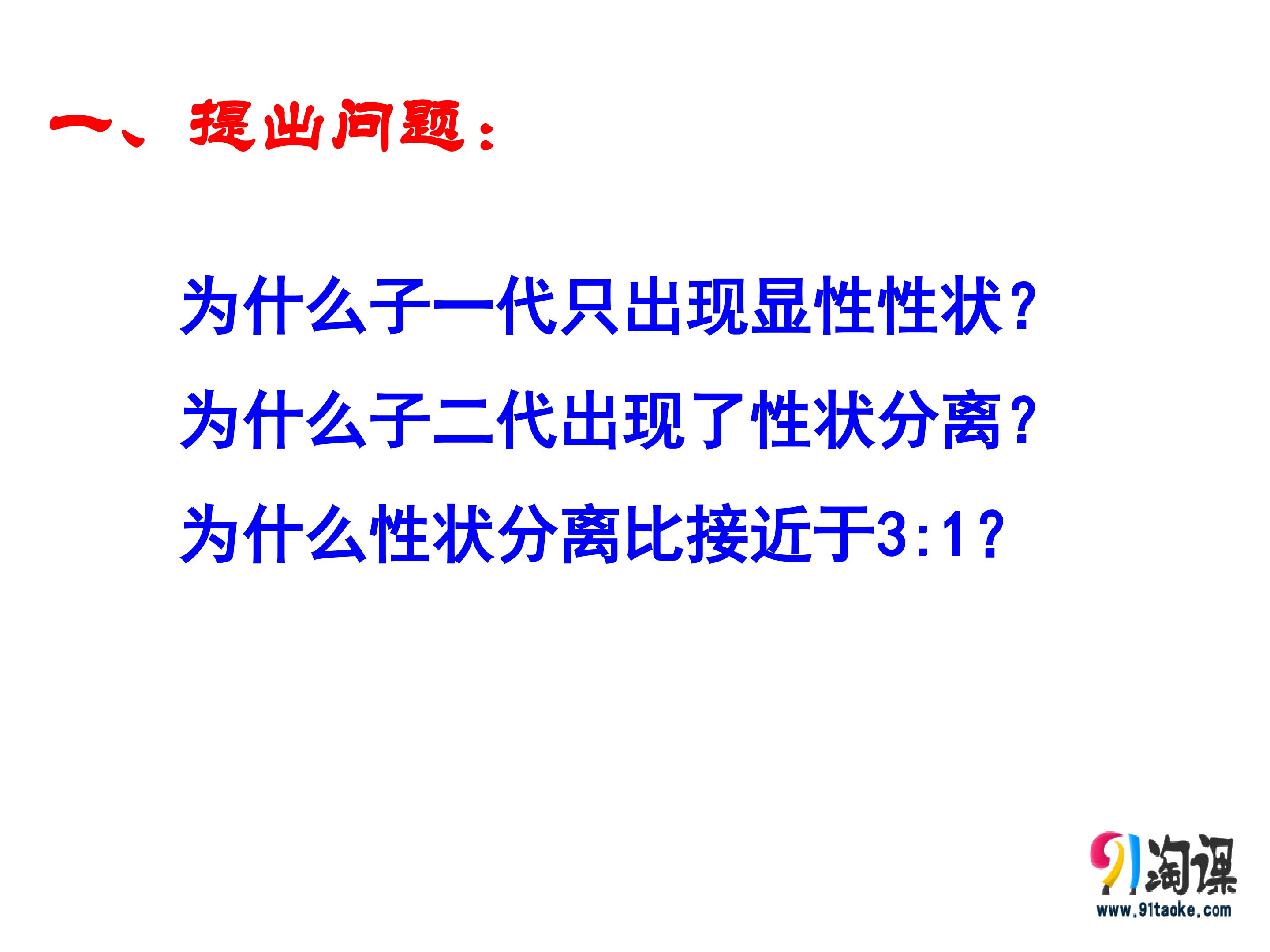 一、提出问题：

为什么子一代只出现显性性状？

为什么子二代出现了性状分离？

为什么性状分离比接近于3:1？

91淘课
www.91taoke.com